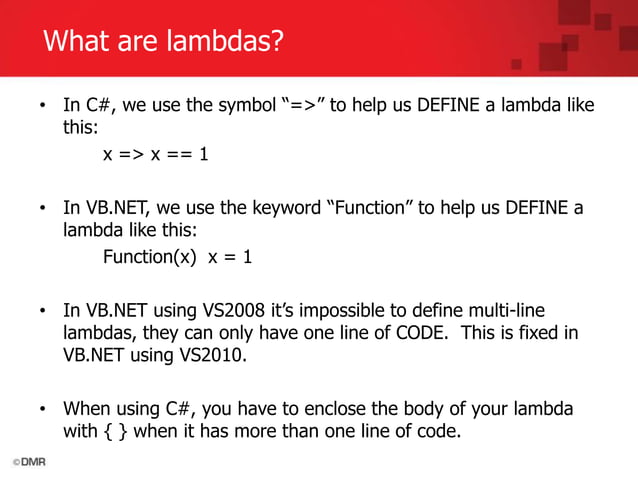 What are lambdas?

• In C#, we use the symbol “=>” to help us DEFINE a lambda like this:

x => x == 1

• In VB.NET, we use the keyword “Function” to help us DEFINE a lambda like this:

Function(x) x = 1

• In VB.NET using VS2008 it’s impossible to define multi-line lambdas, they can only have one line of CODE. This is fixed in VB.NET using VS2010.

• When using C#, you have to enclose the body of your lambda with { } when it has more than one line of code.

©DMR